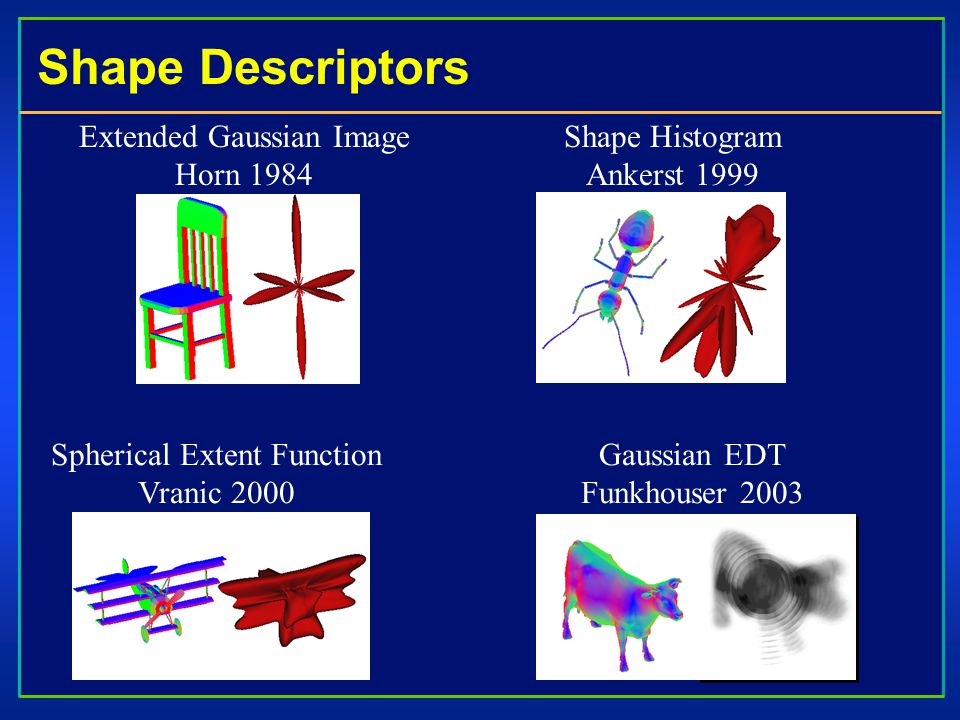 Shape Descriptors

Extended Gaussian Image
Horn 1984

Shape Histogram
Ankerst 1999

Spherical Extent Function
Vranic 2000

Gaussian EDT
Funkhouser 2003